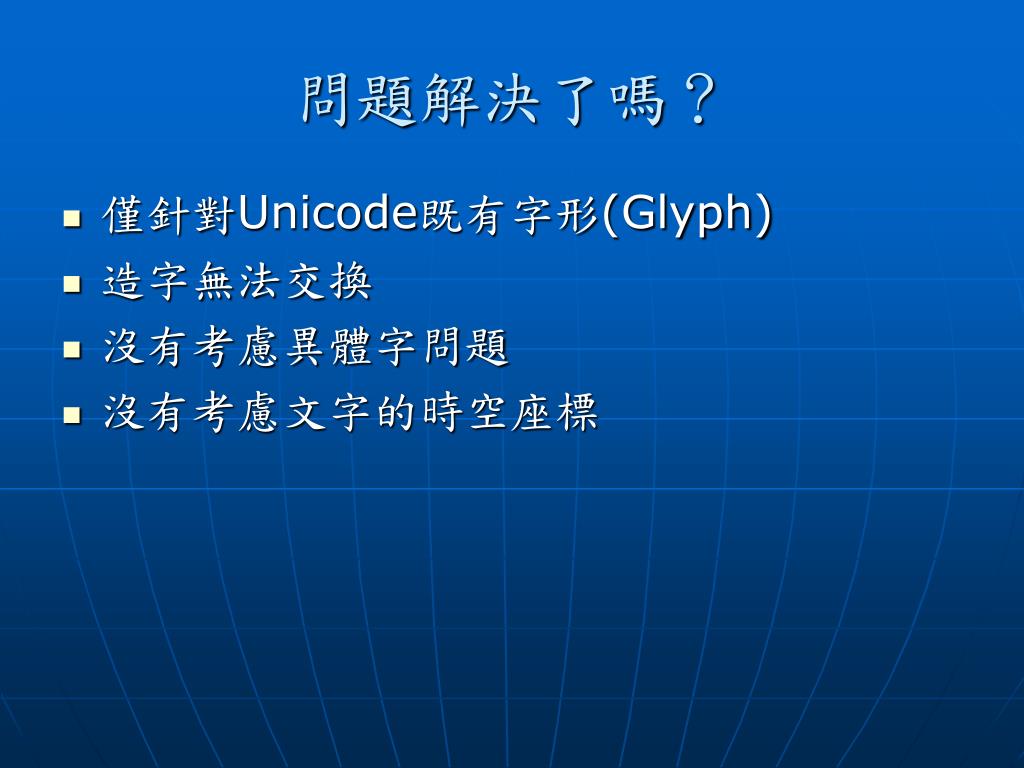 問題解決了嗎？

- 僅針對Unicode既有字形(Glyph)
- 造字無法交換
- 沒有考慮異體字問題
- 沒有考慮文字的時空座標